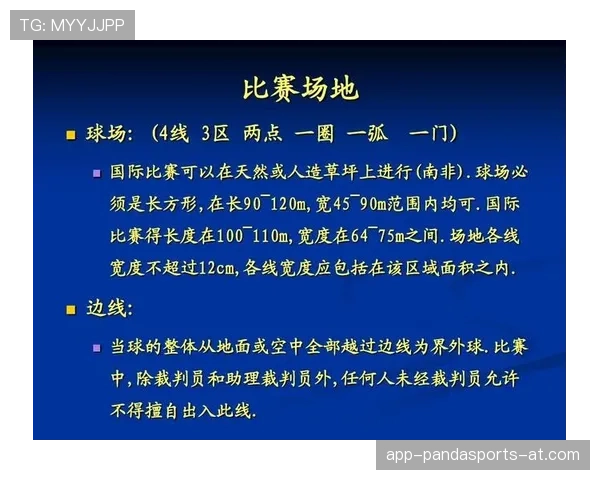 TG: MYYJJPP

比赛场地

球场: (4线 3区 两点 一圈 一弧 一门)

国际比赛可以在天然或人造草坪上进行(南非). 球场必须是长方形, 在长90¯120m, 宽45¯90m范围内均可. 国际比赛得长度在100¯110m, 宽度在64¯75m之间. 场地各线宽度不超过12cm, 各线宽度应包括在该区域面积之内.

边线:

当球的整体从地面或空中全部越过边线为界外球. 比赛中, 除裁判员和助理裁判员外, 任何人未经裁判员允许不得擅自出入此线.

app-pandasports-at.com